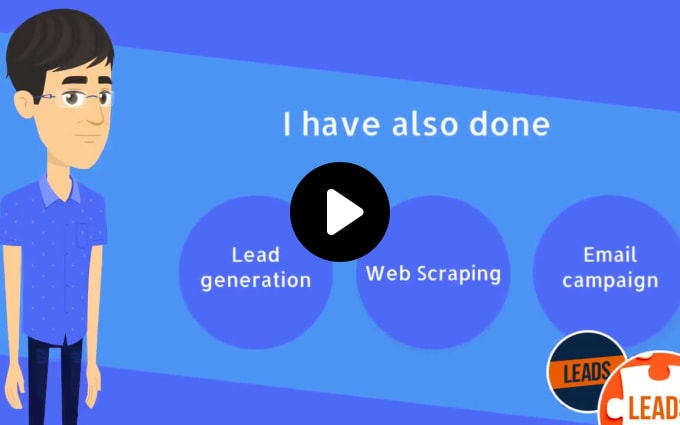 I have also done

Lead generation

Web Scraping

Email campaign

LEADS

LEADS